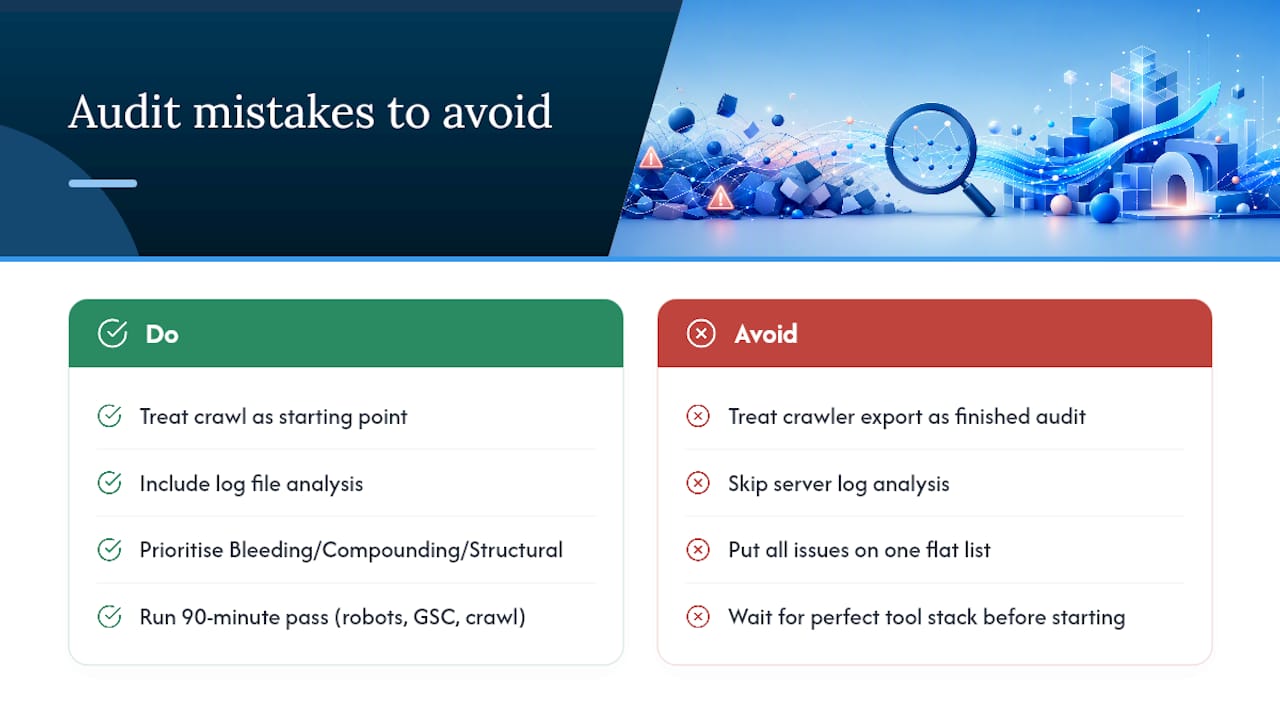 Audit mistakes to avoid

Do

Treat crawl as starting point

Include log file analysis

Prioritise Bleeding/Compounding/Structural

Run 90-minute pass (robots, GSC, crawl)

Avoid

Treat crawler export as finished audit

Skip server log analysis

Put all issues on one flat list

Wait for perfect tool stack before starting